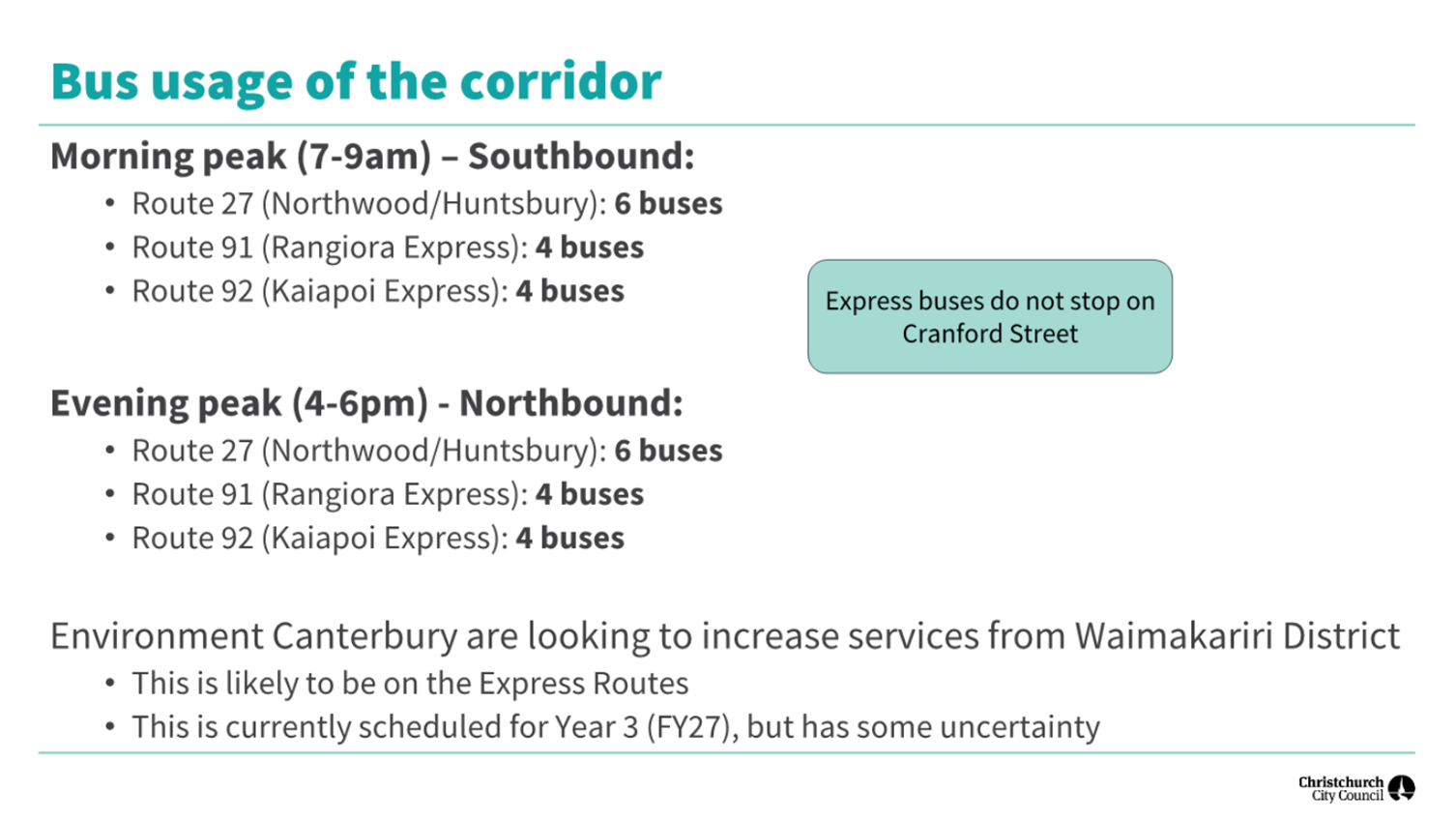 Bus usage of the corridor

Morning peak (7-9am) – Southbound:
• Route 27 (Northwood/Huntsbury): 6 buses
• Route 91 (Rangiora Express): 4 buses
• Route 92 (Kaiapoi Express): 4 buses

Express buses do not stop on Cranford Street

Evening peak (4-6pm) - Northbound:
• Route 27 (Northwood/Huntsbury): 6 buses
• Route 91 (Rangiora Express): 4 buses
• Route 92 (Kaiapoi Express): 4 buses

Environment Canterbury are looking to increase services from Waimakariri District
• This is likely to be on the Express Routes
• This is currently scheduled for Year 3 (FY27), but has some uncertainty

Christchurch City Council